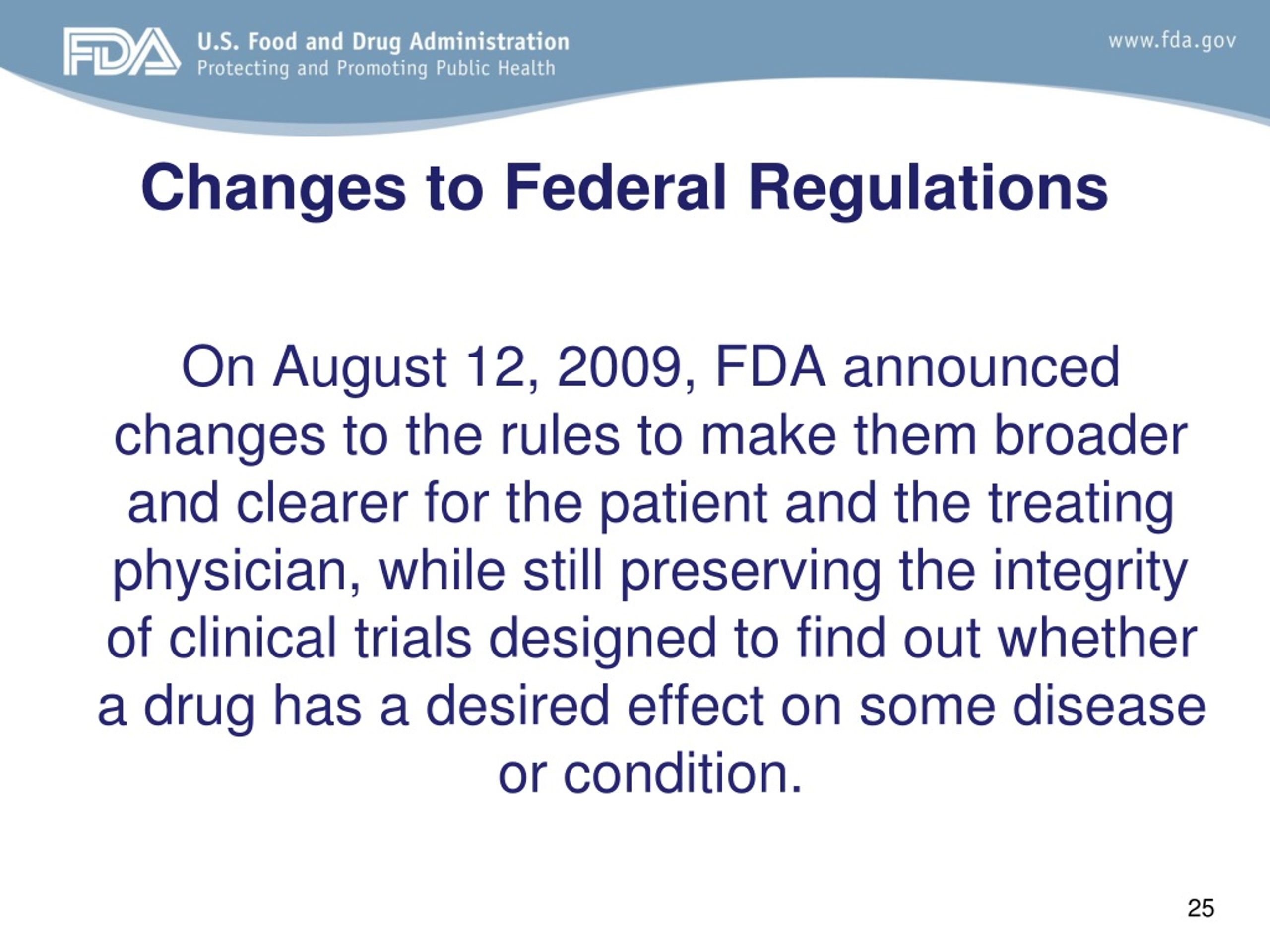 FDA U.S. Food and Drug Administration
Protecting and Promoting Public Health

www.fda.gov

Changes to Federal Regulations

On August 12, 2009, FDA announced changes to the rules to make them broader and clearer for the patient and the treating physician, while still preserving the integrity of clinical trials designed to find out whether a drug has a desired effect on some disease or condition.

25